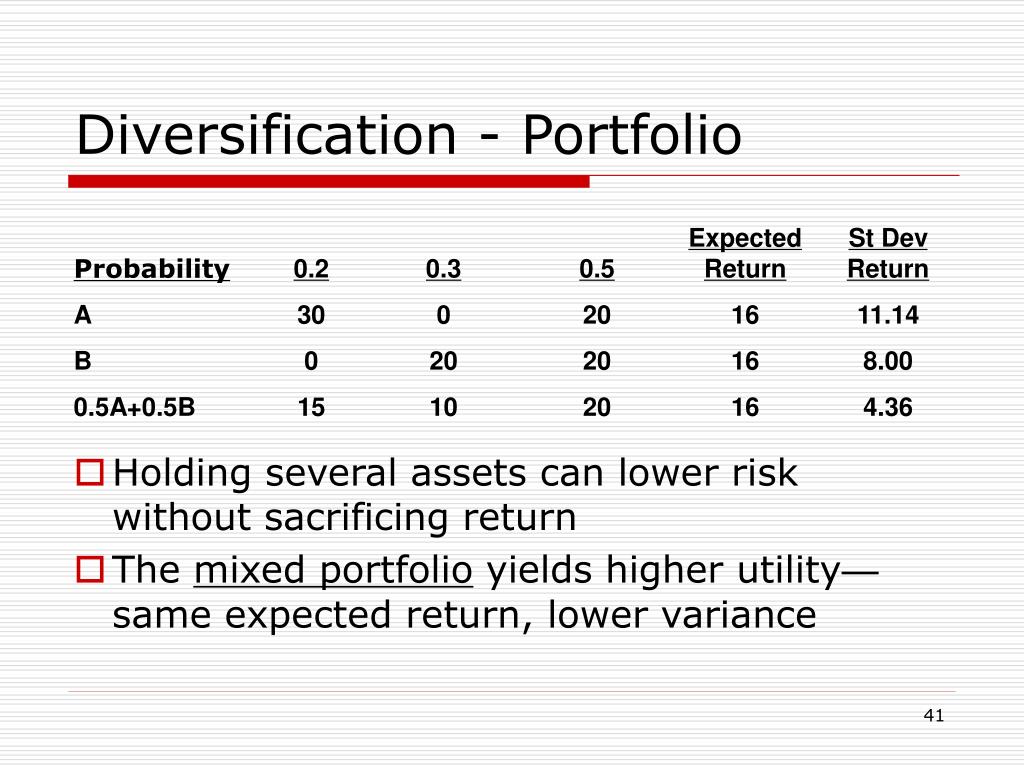 Diversification - Portfolio

| Probability | 0.2 | 0.3 | 0.5 | Expected Return | St Dev Return |
|---|---|---|---|---|---|
| A | 30 | 0 | 20 | 16 | 11.14 |
| B | 0 | 20 | 20 | 16 | 8.00 |
| 0.5A+0.5B | 15 | 10 | 20 | 16 | 4.36 |

Holding several assets can lower risk without sacrificing return

The mixed portfolio yields higher utility—same expected return, lower variance

41